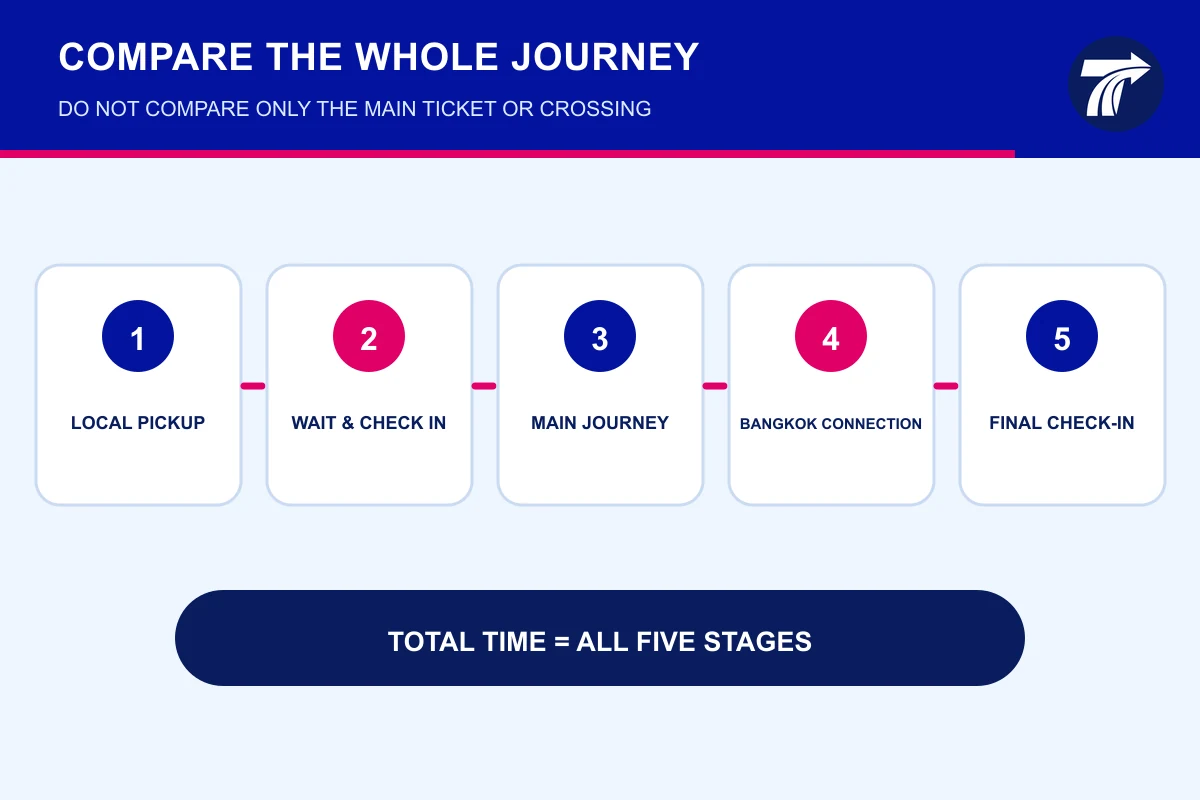 COMPARE THE WHOLE JOURNEY

DO NOT COMPARE ONLY THE MAIN TICKET OR CROSSING

1

LOCAL PICKUP

2

WAIT & CHECK IN

3

MAIN JOURNEY

4

BANGKOK CONNECTION

5

FINAL CHECK-IN

TOTAL TIME = ALL FIVE STAGES